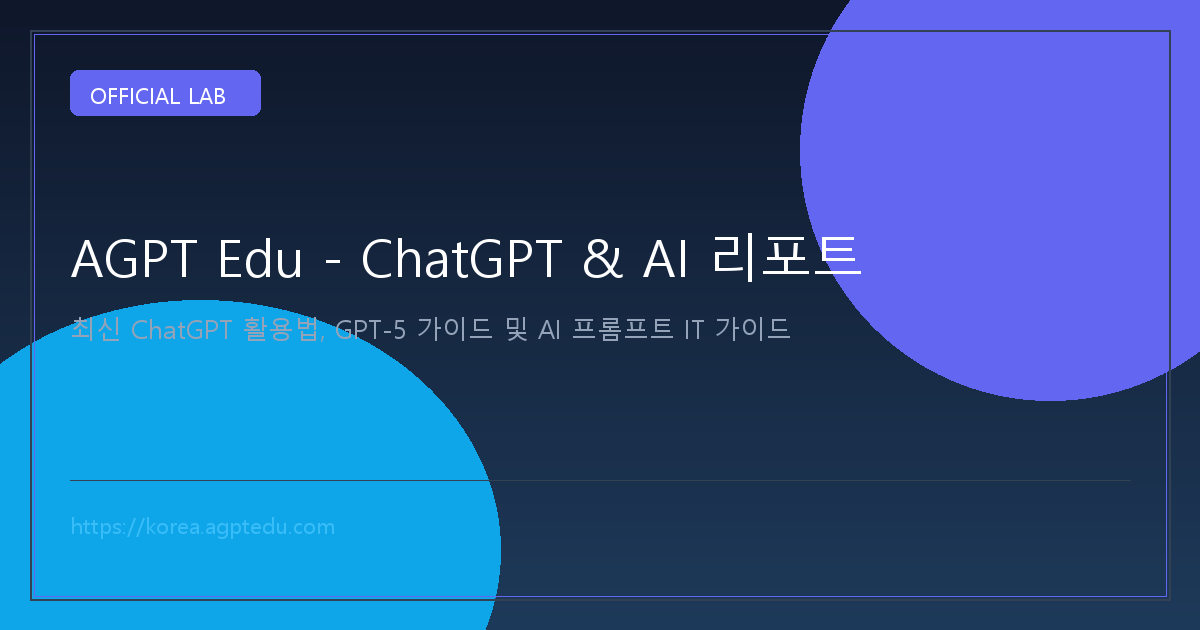 OFFICIAL LAB

AGPT Edu - ChatGPT & AI 리포트

최신 ChatGPT 활용법, GPT-5 가이드 및 AI 프롬프트 IT 가이드

https://korea.agptedu.com